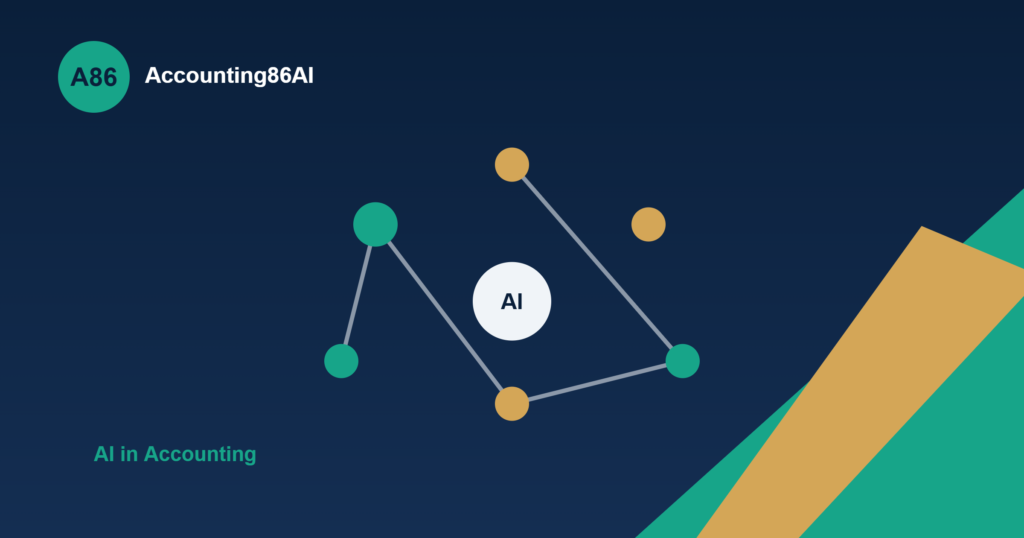 A86 Accounting86AI

AI

AI in Accounting